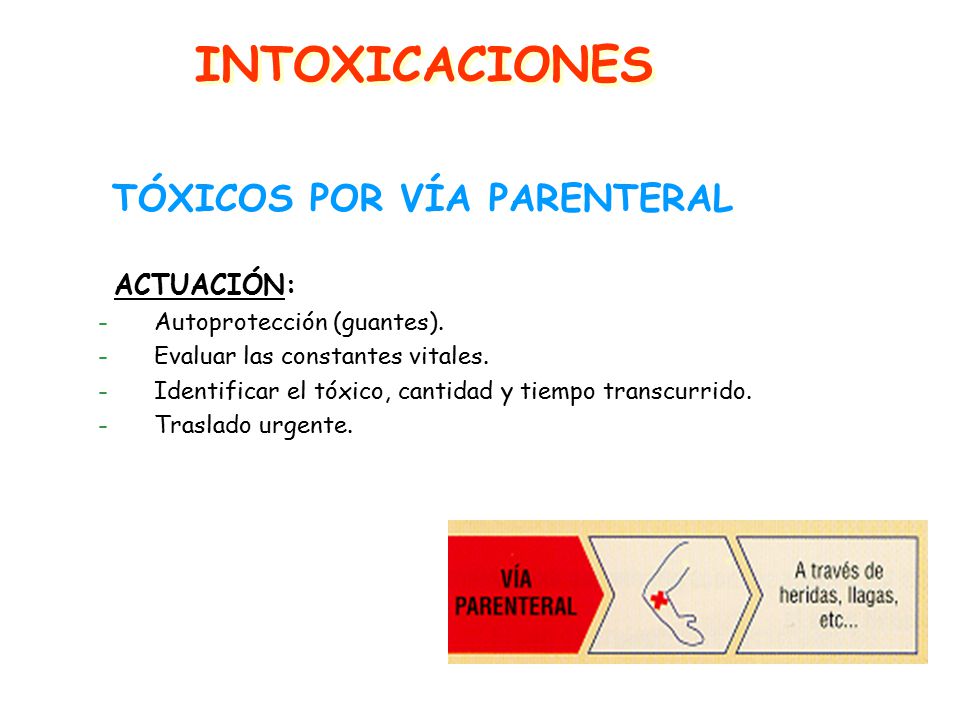 INTOXICACIONES

TÓXICOS POR VÍA PARENTERAL

ACTUACIÓN:

- Autoprotección (guantes).
- Evaluar las constantes vitales.
- Identificar el tóxico, cantidad y tiempo transcurrido.
- Traslado urgente.

VÍA PARENTERAL

A través de heridas, llagas, etc...